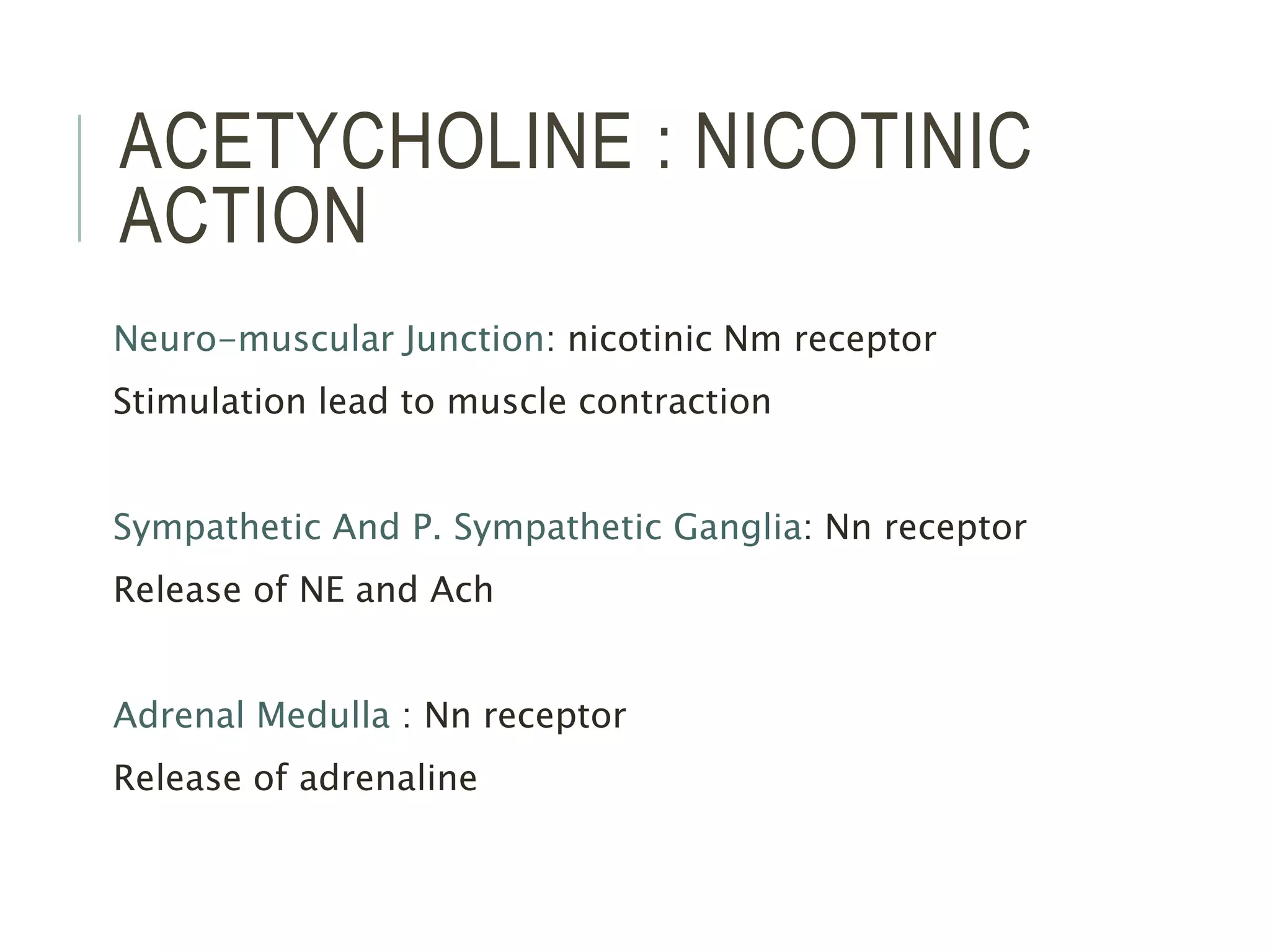 ACETYCHOLINE : NICOTINIC ACTION

Neuro-muscular Junction: nicotinic Nm receptor

Stimulation lead to muscle contraction

Sympathetic And P. Sympathetic Ganglia: Nn receptor

Release of NE and Ach

Adrenal Medulla : Nn receptor

Release of adrenaline